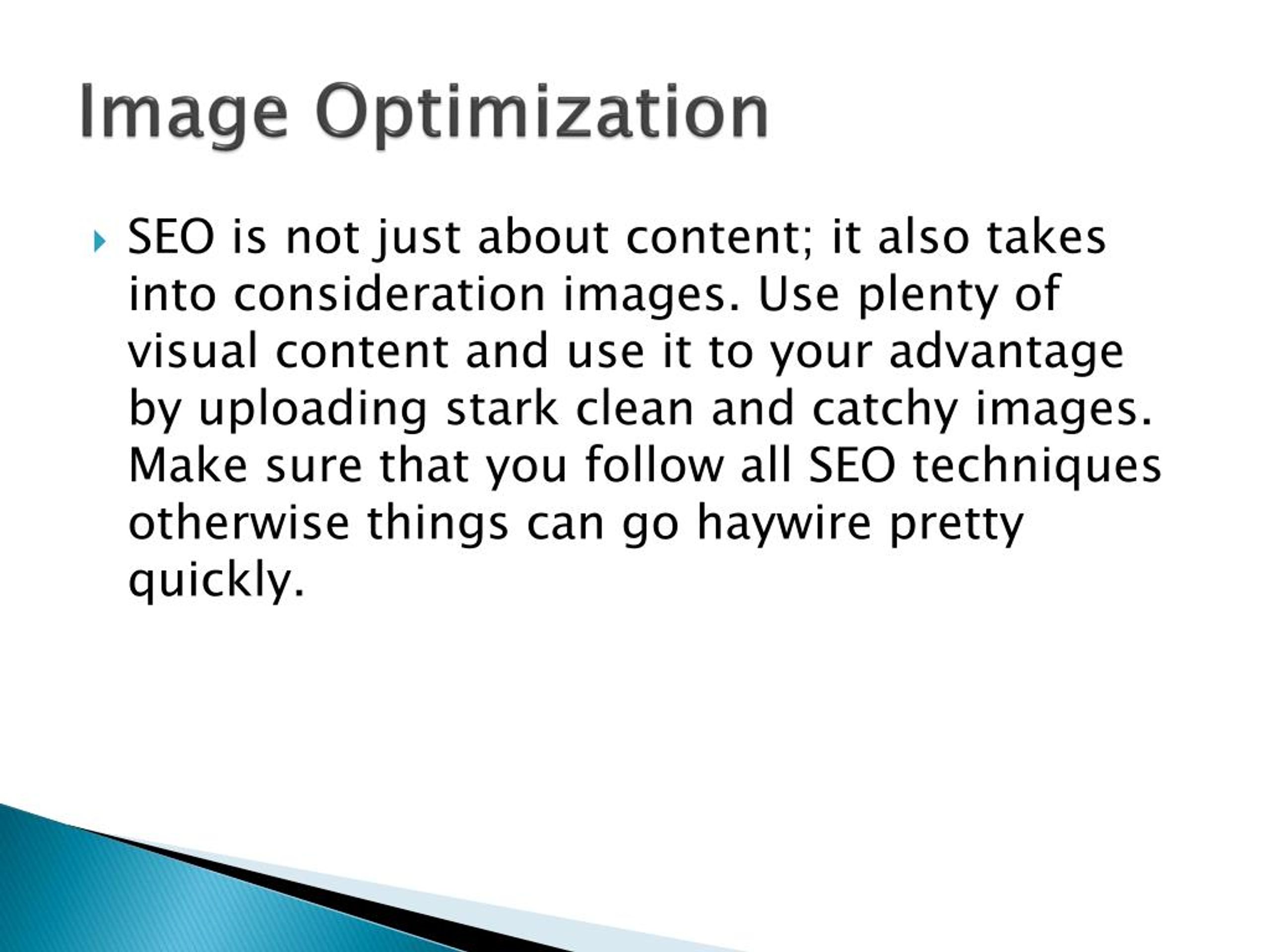 Image Optimization

SEO is not just about content; it also takes into consideration images. Use plenty of visual content and use it to your advantage by uploading stark clean and catchy images. Make sure that you follow all SEO techniques otherwise things can go haywire pretty quickly.